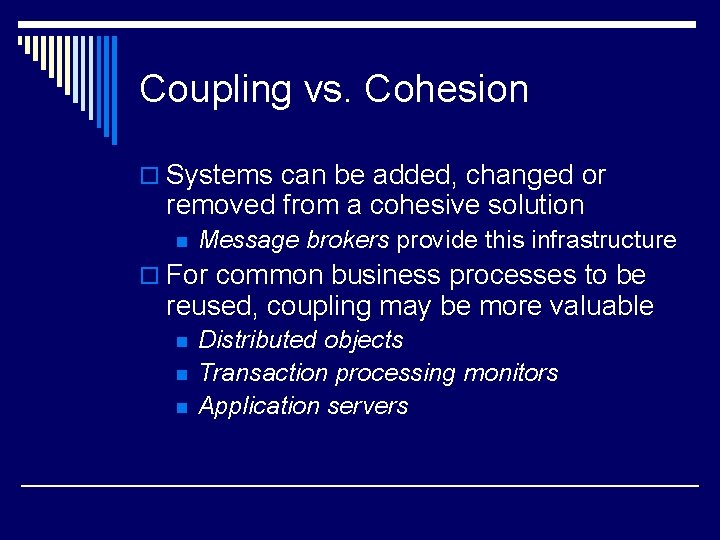 Coupling vs. Cohesion

Systems can be added, changed or removed from a cohesive solution

Message brokers provide this infrastructure

For common business processes to be reused, coupling may be more valuable

Distributed objects

Transaction processing monitors

Application servers